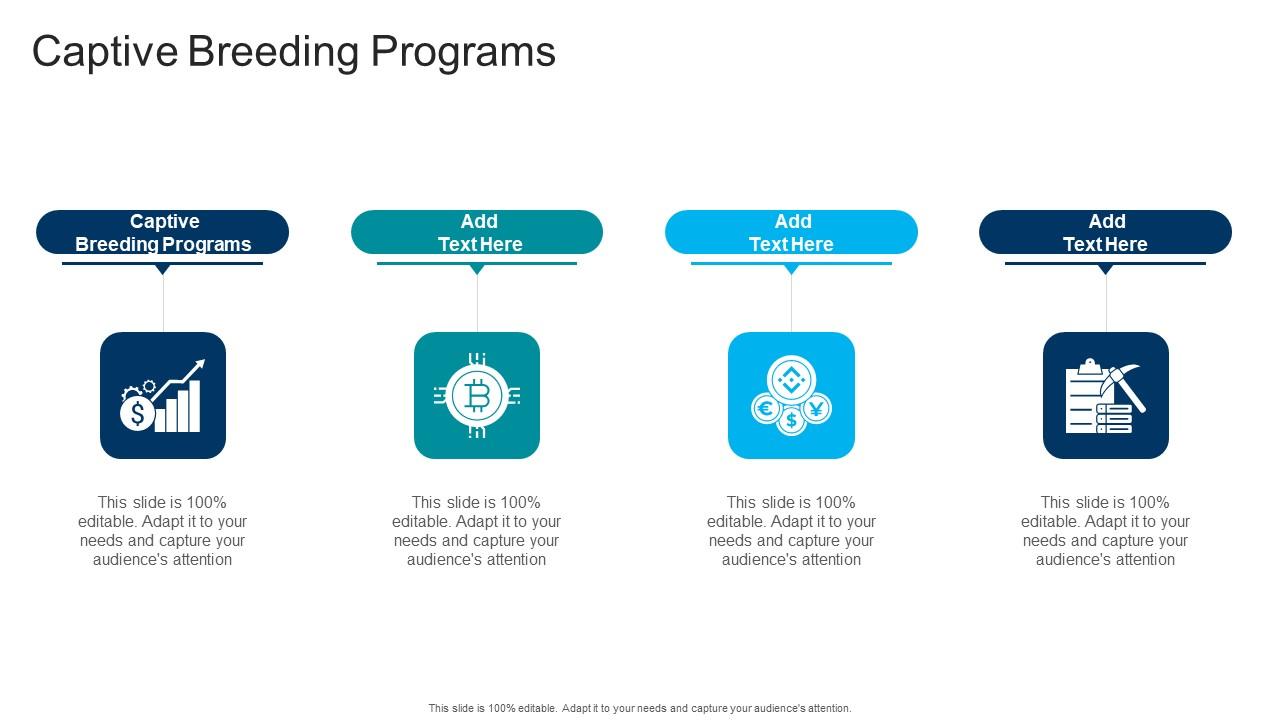 Captive Breeding Programs

Captive Breeding Programs

This slide is 100% editable. Adapt it to your needs and capture your audience's attention

Add Text Here

This slide is 100% editable. Adapt it to your needs and capture your audience's attention

Add Text Here

This slide is 100% editable. Adapt it to your needs and capture your audience's attention

Add Text Here

This slide is 100% editable. Adapt it to your needs and capture your audience's attention

This slide is 100% editable. Adapt it to your needs and capture your audience's attention.